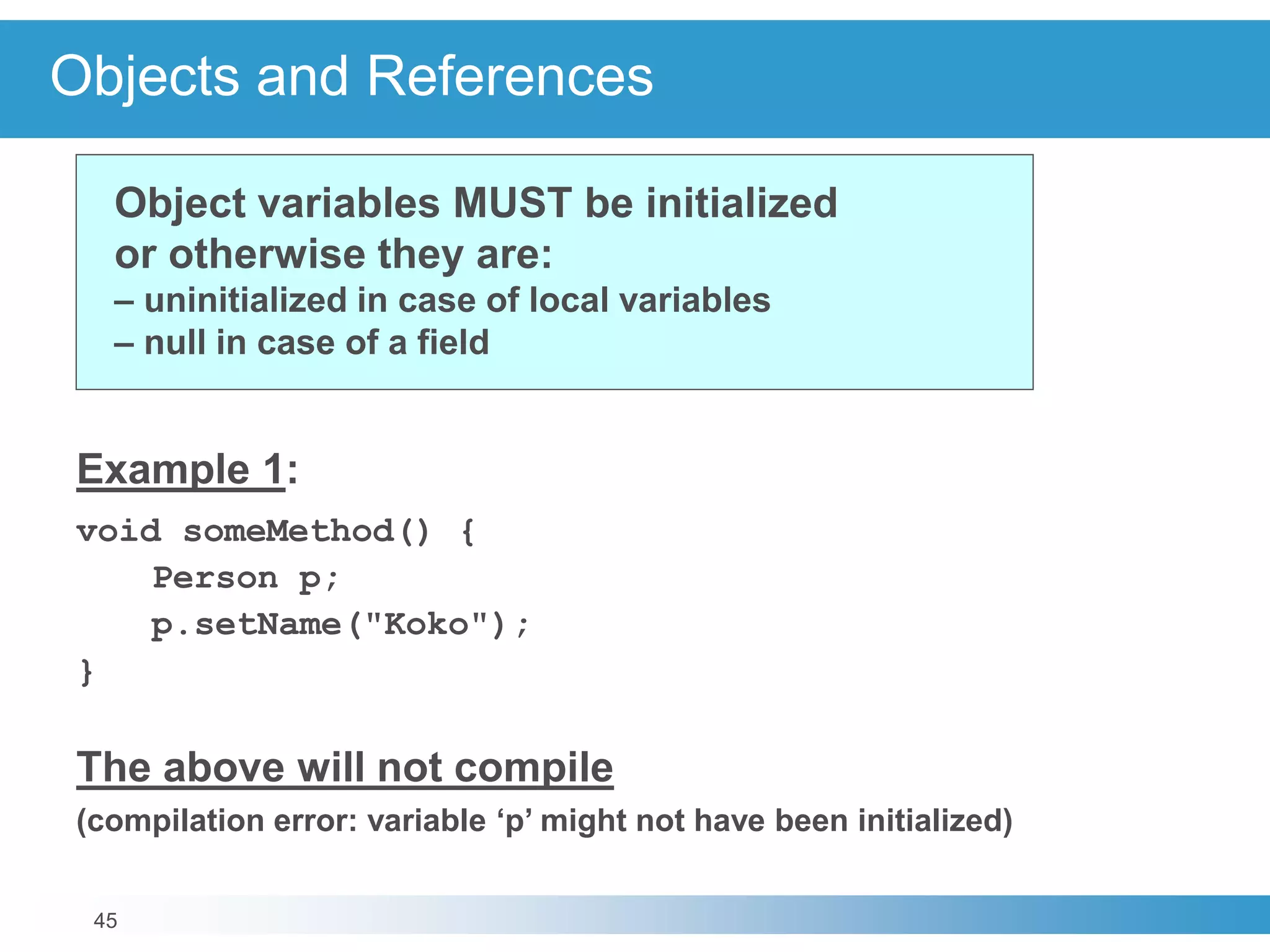 Objects and References

Object variables MUST be initialized or otherwise they are:
– uninitialized in case of local variables
– null in case of a field

Example 1:

void someMethod() {
    Person p;
    p.setName("Koko");
}

The above will not compile
(compilation error: variable ‘p’ might not have been initialized)

45